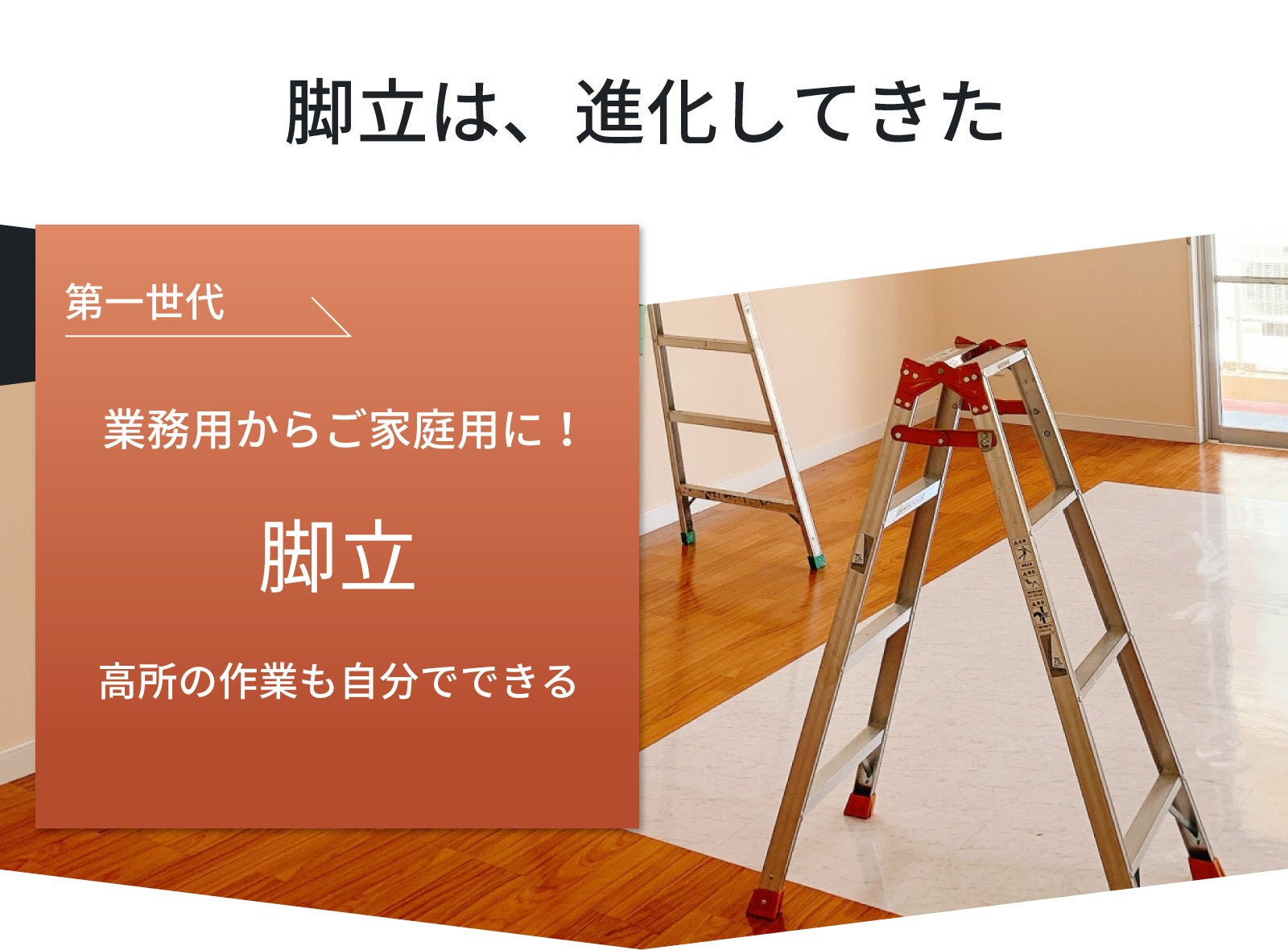 脚立は、進化してきた

第一世代

業務用からご家庭用に！

脚立

高所の作業も自分でできる